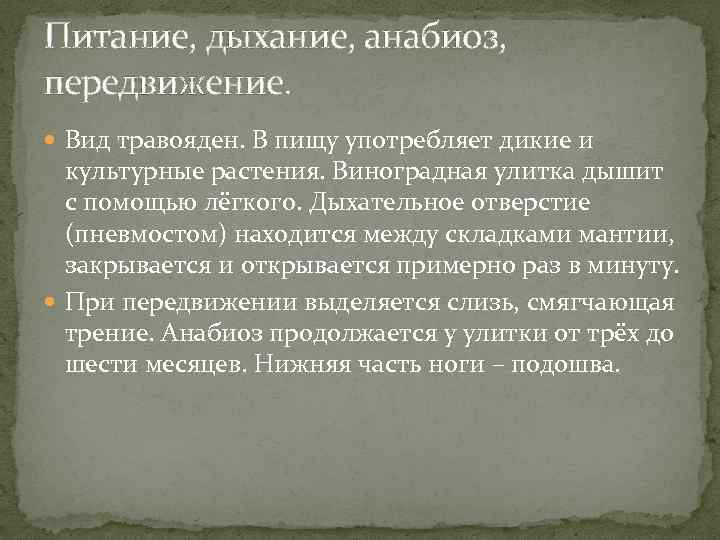 Питание, дыхание, анабиоз, передвижение.

Вид травояден. В пищу употребляет дикие и культурные растения. Виноградная улитка дышит с помощью лёгкого. Дыхательное отверстие (пневмостом) находится между складками мантии, закрывается и открывается примерно раз в минуту.

При передвижении выделяется слизь, смягчающая трение. Анабиоз продолжается у улитки от трёх до шести месяцев. Нижняя часть ноги – подошва.